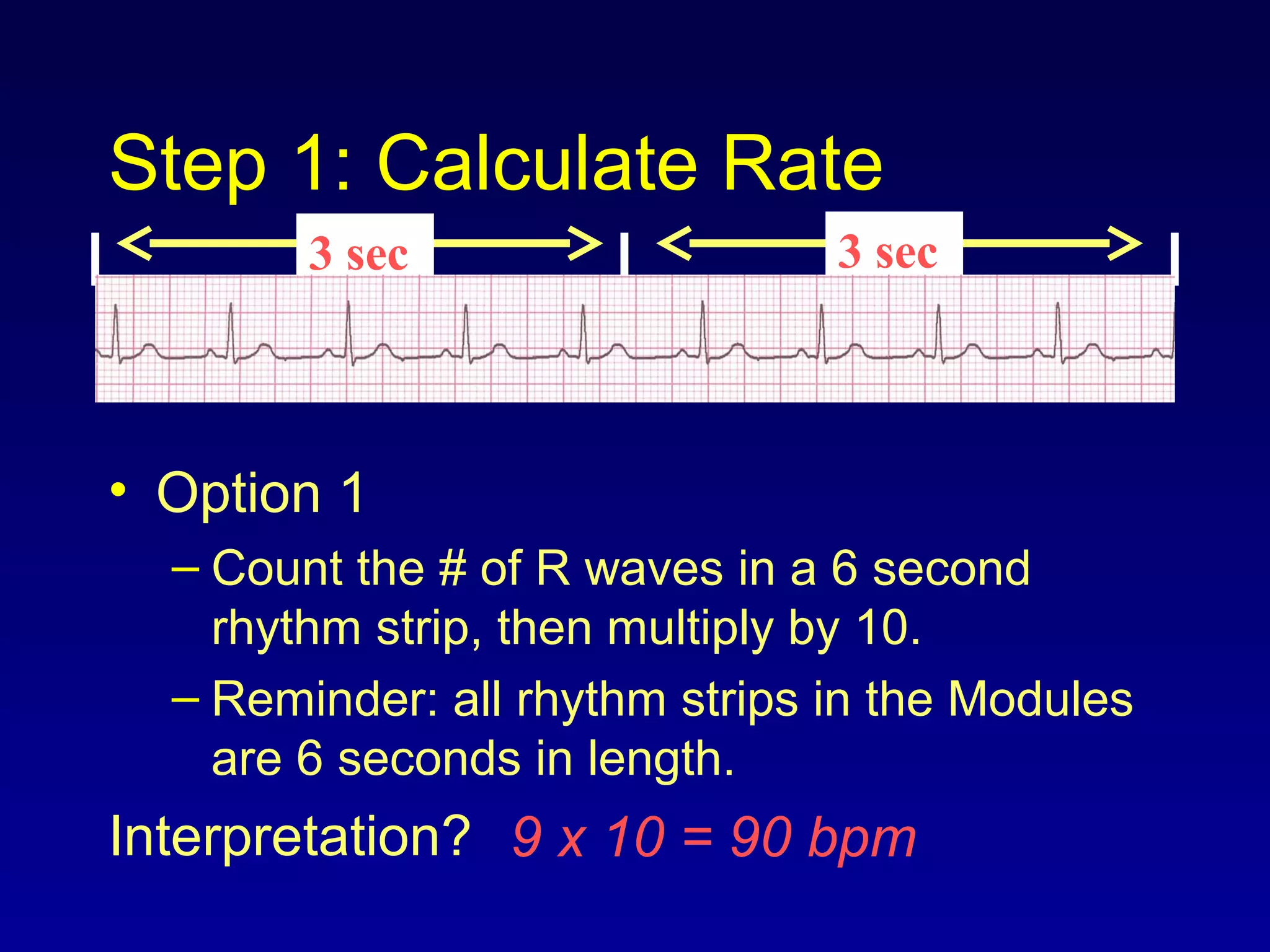 Step 1: Calculate Rate

3 sec

3 sec

• Option 1
– Count the # of R waves in a 6 second rhythm strip, then multiply by 10.
– Reminder: all rhythm strips in the Modules are 6 seconds in length.

Interpretation? 9 x 10 = 90 bpm